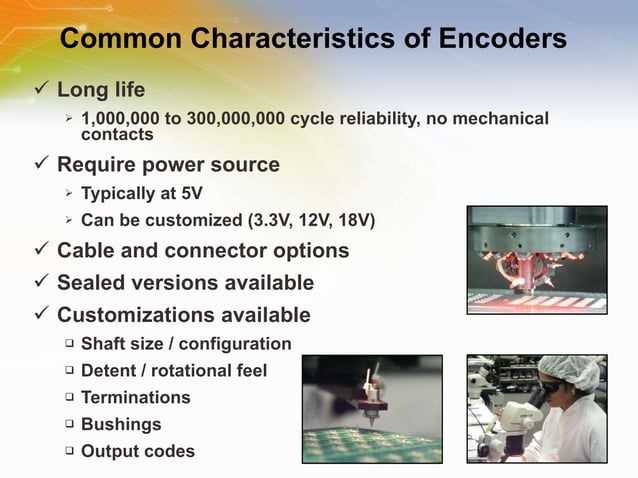 Common Characteristics of Encoders

✓ Long life

➢ 1,000,000 to 300,000,000 cycle reliability, no mechanical contacts

✓ Require power source

➢ Typically at 5V

➢ Can be customized (3.3V, 12V, 18V)

✓ Cable and connector options

✓ Sealed versions available

✓ Customizations available

❑ Shaft size / configuration

❑ Detent / rotational feel

❑ Terminations

❑ Bushings

❑ Output codes